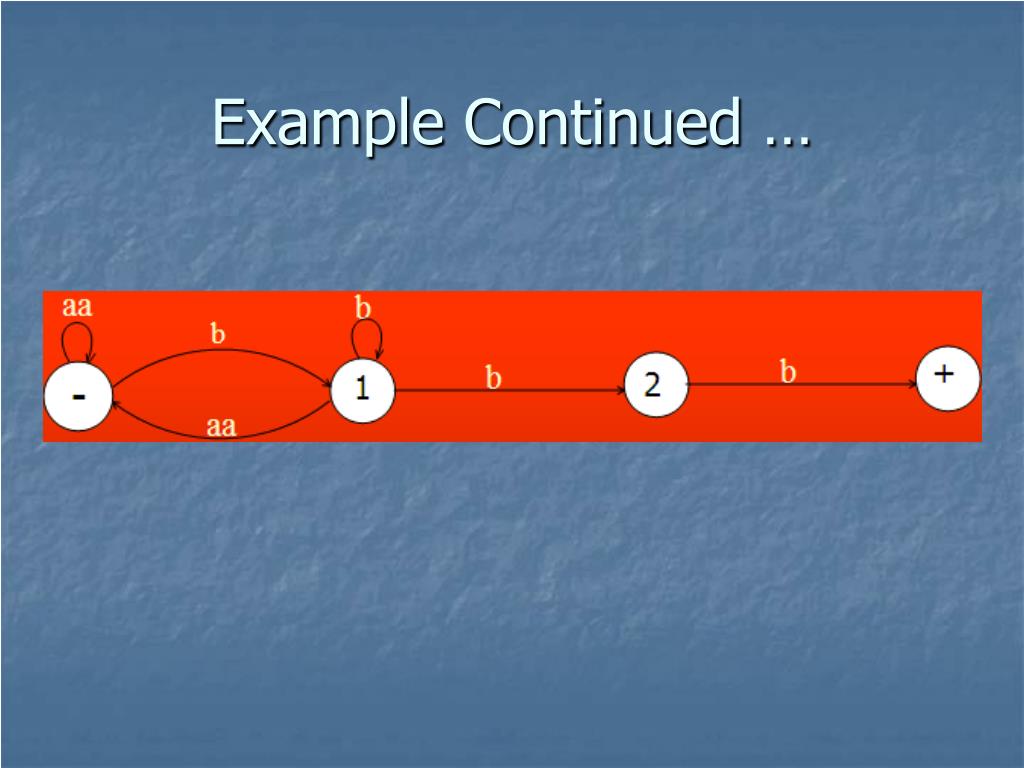 Example Continued …

aa
b
b
-
1
b
2
b
+
aa